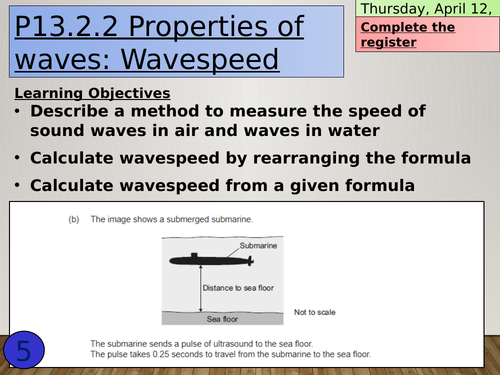 P13.2.2 Properties of waves: Wavespeed

Thursday, April 12,

Complete the register

Learning Objectives
• Describe a method to measure the speed of sound waves in air and waves in water
• Calculate wavespeed by rearranging the formula
• Calculate wavespeed from a given formula

(b) The image shows a submerged submarine.

Submarine
Distance to sea floor
Sea floor
Not to scale

The submarine sends a pulse of ultrasound to the sea floor.
The pulse takes 0.25 seconds to travel from the submarine to the sea floor.

5